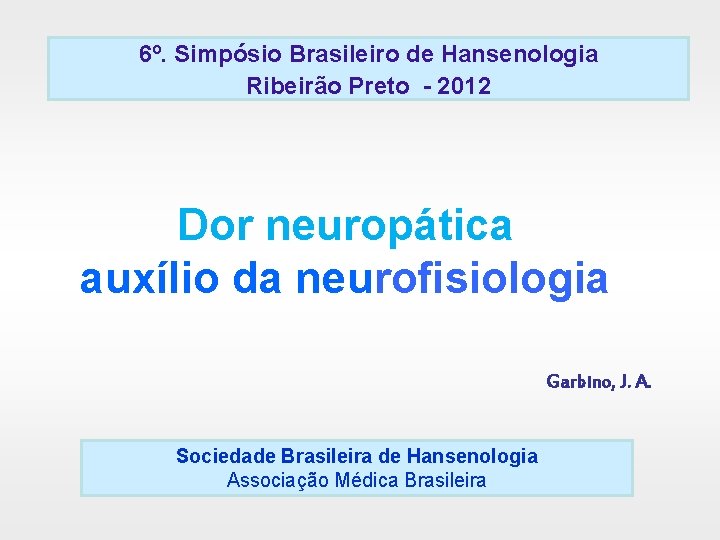 6º. Simpósio Brasileiro de Hansenologia
Ribeirão Preto - 2012

Dor neuropática
auxílio da neurofisiologia

Garbino, J. A.

Sociedade Brasileira de Hansenologia
Associação Médica Brasileira